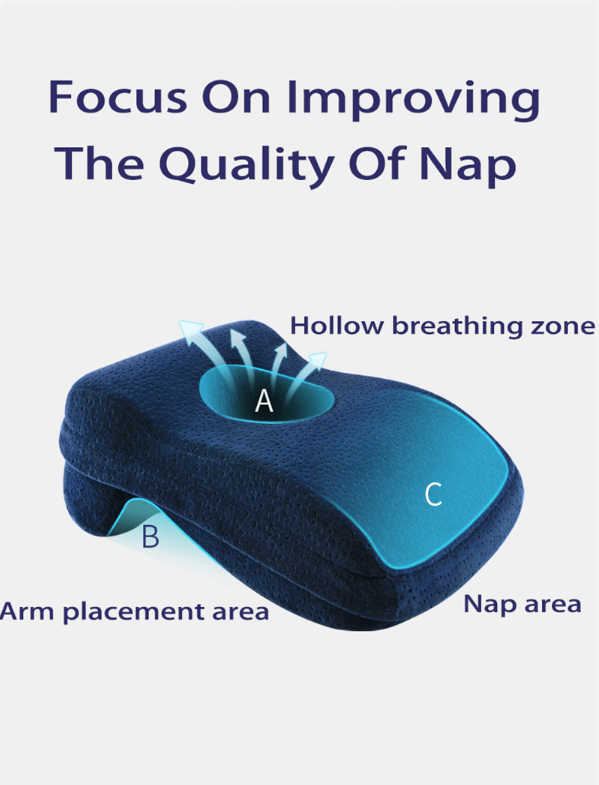 Focus On Improving
The Quality Of Nap

Hollow breathing zone

A

C

B

Arm placement area

Nap area